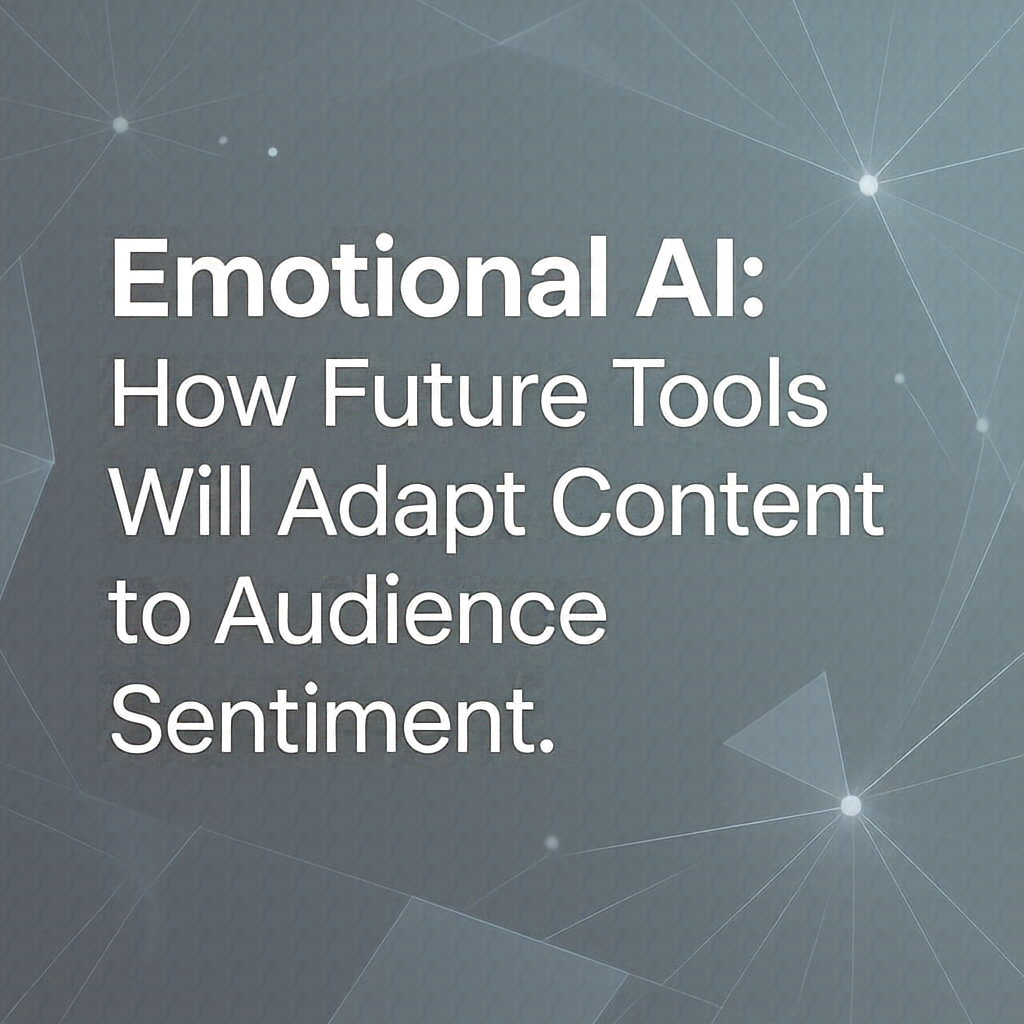 Emotional AI:
How Future Tools Will Adapt Content to Audience Sentiment.